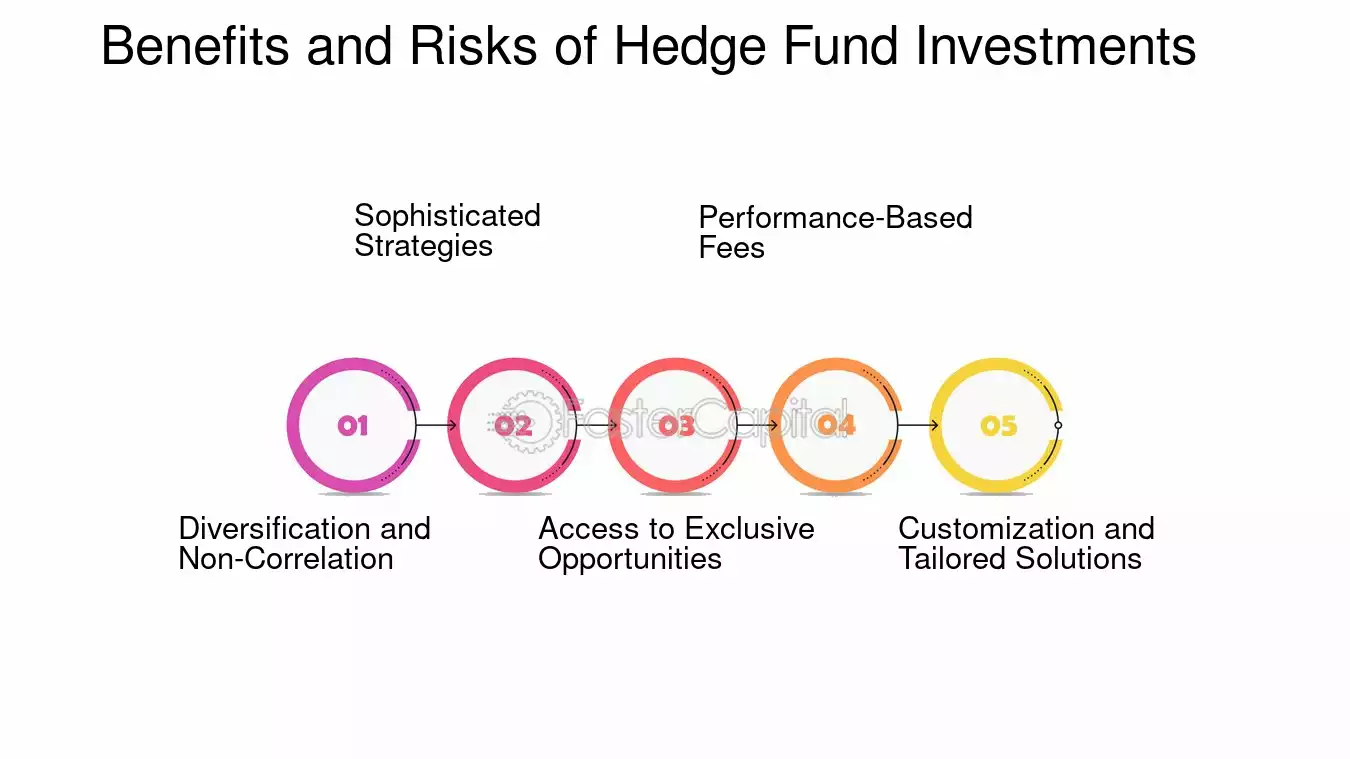 Benefits and Risks of Hedge Fund Investments

Sophisticated Strategies

Performance-Based Fees

01

02

03

04

05

FasterCapital

Diversification and Non-Correlation

Access to Exclusive Opportunities

Customization and Tailored Solutions